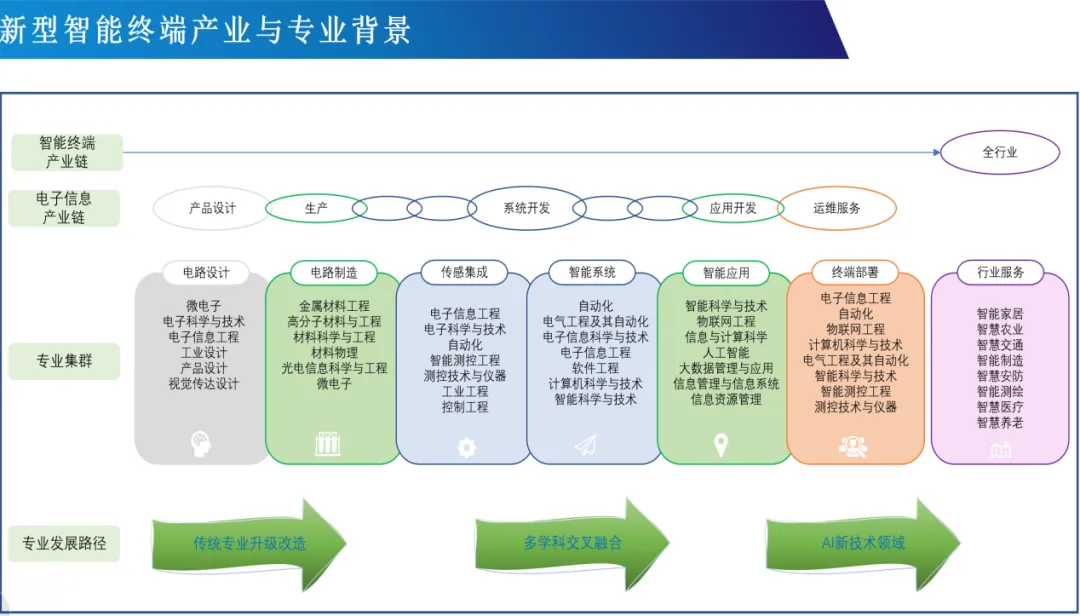 新型智能终端产业与专业背景

智能终端产业链

全行业

电子信息产业链

产品设计
生产
系统开发
应用开发
运维服务

专业集群

电路设计
微电子
电子科学与技术
电子信息工程
工业设计
产品设计
视觉传达设计

电路制造
金属材料工程
高分子材料与工程
材料科学与工程
材料物理
光电信息科学与工程
微电子

传感集成
电子信息工程
电子科学与技术
自动化
智能测控工程
测控技术与仪器
工业工程
控制工程

智能系统
自动化
电气工程及其自动化
电子信息科学与技术
电子信息工程
软件工程
计算机科学与技术
智能科学与技术

智能应用
智能科学与技术
物联网工程
信息与计算科学
人工智能
大数据管理与应用
信息管理与信息系统
信息资源管理

终端部署
电子信息工程
自动化
物联网工程
计算机科学与技术
电气工程及其自动化
智能科学与技术
智能测控工程
测控技术与仪器

行业服务
智能家居
智慧农业
智慧交通
智能制造
智慧安防
智能测绘
智慧医疗
智慧养老

专业发展路径

传统专业升级改造
多学科交叉融合
AI新技术领域